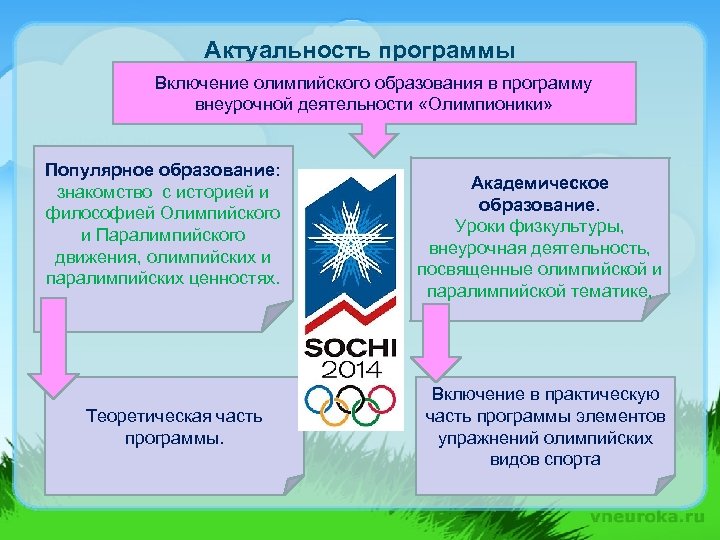 Актуальность программы

Включение олимпийского образования в программу внеурочной деятельности «Олимпионики»

Популярное образование: знакомство с историей и философией Олимпийского и Паралимпийского движения, олимпийских и паралимпийских ценностях.

SOCHI 2014

Академическое образование. Уроки физкультуры, внеурочная деятельность, посвященные олимпийской и паралимпийской тематике.

Теоретическая часть программы.

Включение в практическую часть программы элементов упражнений олимпийских видов спорта

vneuroka.ru